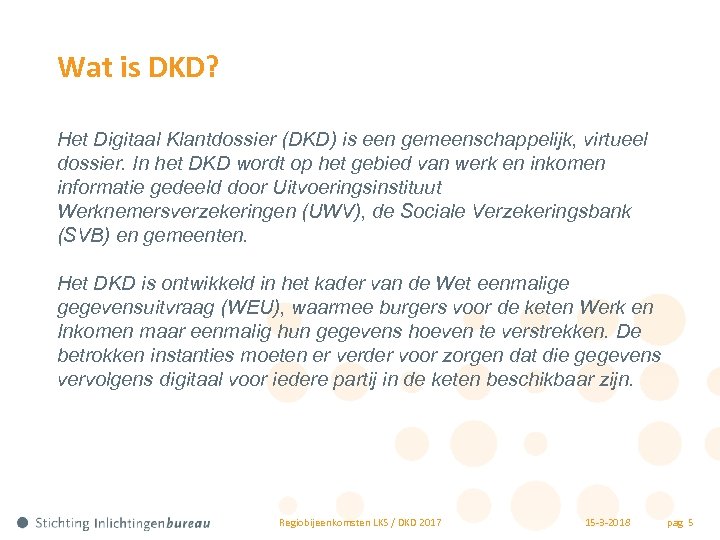 Wat is DKD?

Het Digitaal Klantdossier (DKD) is een gemeenschappelijk, virtueel dossier. In het DKD wordt op het gebied van werk en inkomen informatie gedeeld door Uitvoeringsinstituut Werknemersverzekeringen (UWV), de Sociale Verzekeringsbank (SVB) en gemeenten.

Het DKD is ontwikkeld in het kader van de Wet eenmalige gegevensuitvraag (WEU), waarmee burgers voor de keten Werk en Inkomen maar eenmalig hun gegevens hoeven te verstrekken. De betrokken instanties moeten er verder voor zorgen dat die gegevens vervolgens digitaal voor iedere partij in de keten beschikbaar zijn.

Stichting Inlichtingenbureau

Regiobijeenkomsten LKS / DKD 2017

15-3-2018

pag. 5